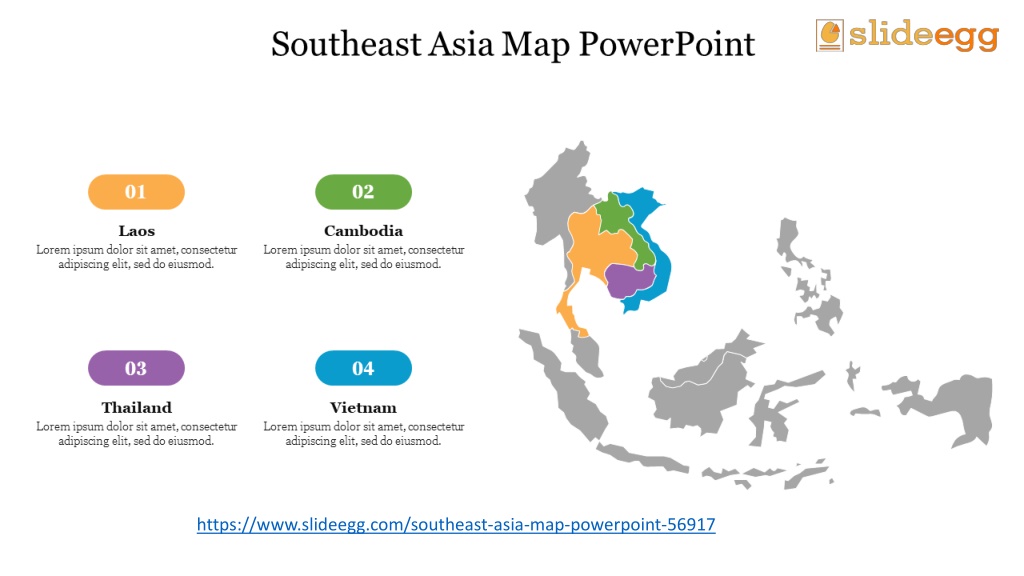 Southeast Asia Map PowerPoint

slideegg

01

Laos

Lorem ipsum dolor sit amet, consectetur adipiscing elit, sed do eiusmod.

02

Cambodia

Lorem ipsum dolor sit amet, consectetur adipiscing elit, sed do eiusmod.

03

Thailand

Lorem ipsum dolor sit amet, consectetur adipiscing elit, sed do eiusmod.

04

Vietnam

Lorem ipsum dolor sit amet, consectetur adipiscing elit, sed do eiusmod.

https://www.slideegg.com/southeast-asia-map-powerpoint-56917